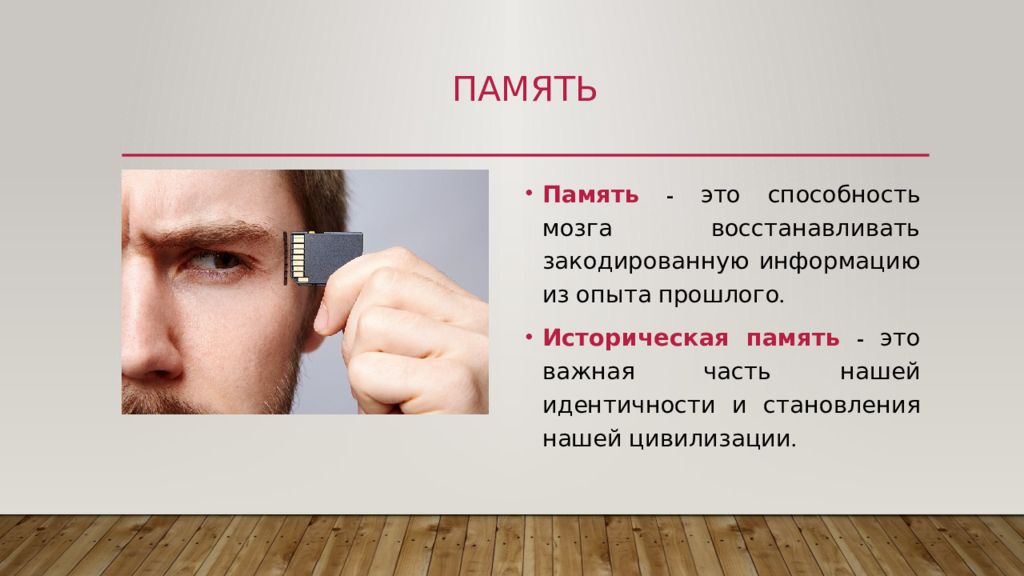 ПАМЯТЬ

• Память - это способность мозга восстанавливать закодированную информацию из опыта прошлого.

• Историческая память - это важная часть нашей идентичности и становления нашей цивилизации.